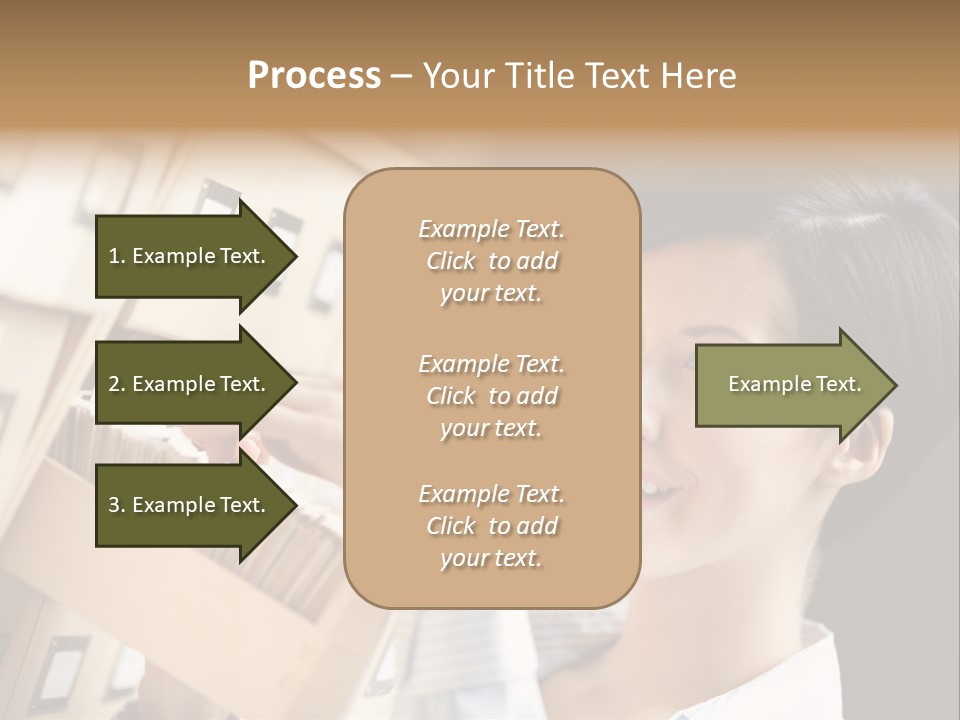 Process – Your Title Text Here

1. Example Text.

2. Example Text.

3. Example Text.

Example Text. Click to add your text.

Example Text. Click to add your text.

Example Text. Click to add your text.

Example Text.